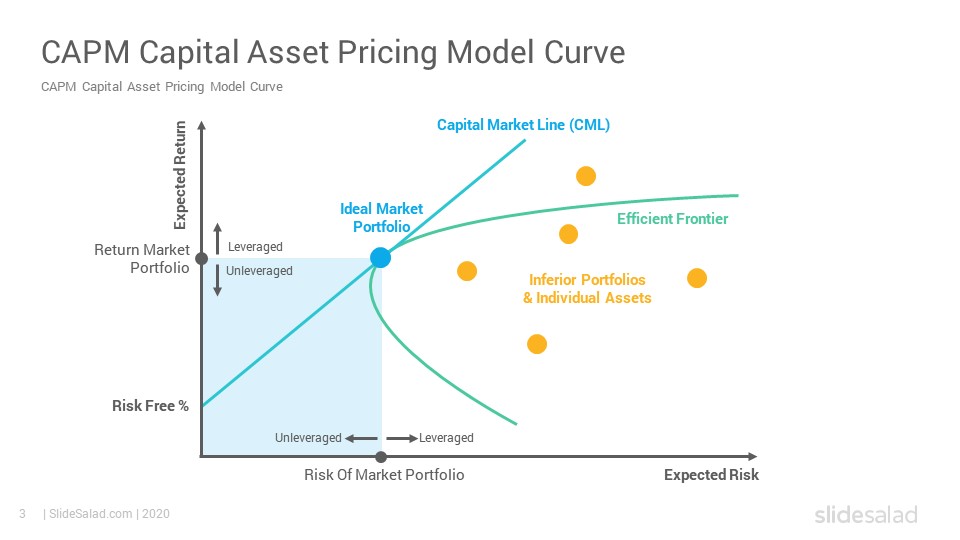 CAPM Capital Asset Pricing Model Curve

CAPM Capital Asset Pricing Model Curve

Expected Return

Capital Market Line (CML)

Ideal Market Portfolio

Efficient Frontier

Return Market Portfolio

Leveraged

Unleveraged

Inferior Portfolios & Individual Assets

Risk Free %

Unleveraged

Leveraged

Risk Of Market Portfolio

Expected Risk

3 | SlideSalad.com | 2020

slidesalad